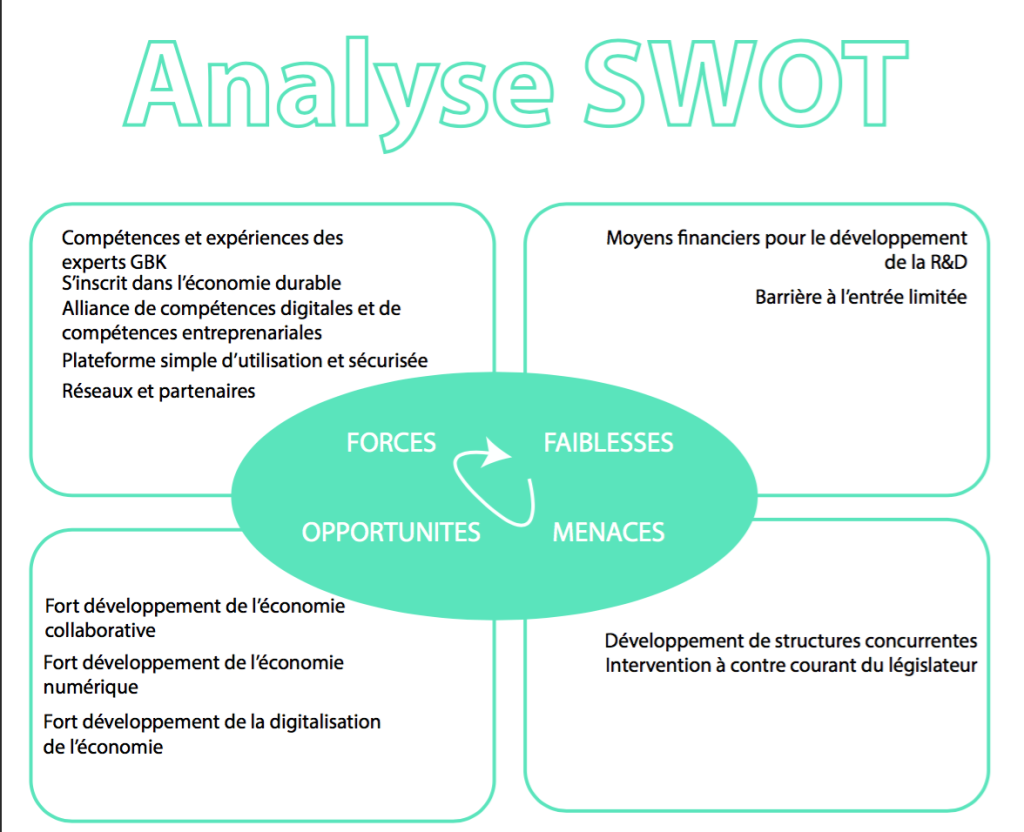 Analyse SWOT

Compétences et expériences des experts GBK
S'inscrit dans l'économie durable
Alliance de compétences digitales et de compétences entreprenariales
Plateforme simple d'utilisation et sécurisée
Réseaux et partenaires

Moyens financiers pour le développement de la R&D
Barrière à l'entrée limitée

FORCES
FAIBLESSES
OPPORTUNITES
MENACES

Fort développement de l'économie collaborative
Fort développement de l'économie numérique
Fort développement de la digitalisation de l'économie

Développement de structures concurrentes
Intervention à contre courant du législateur